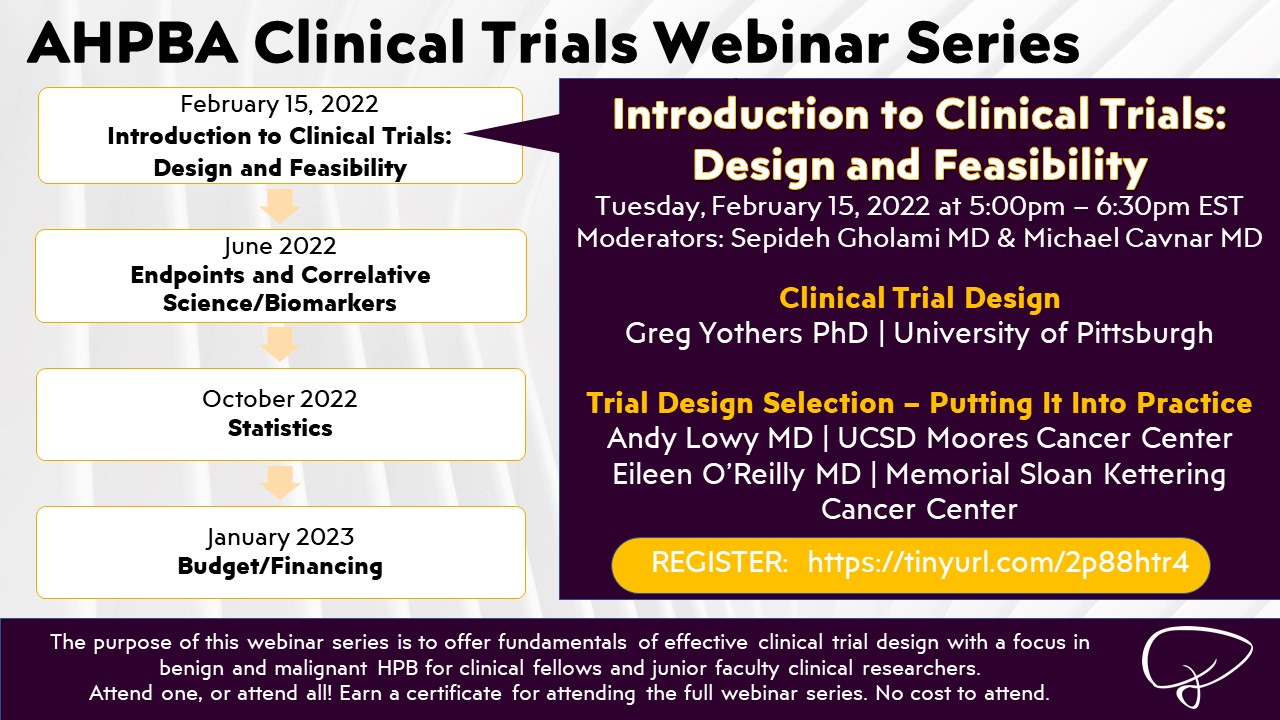 AHPBA Clinical Trials Webinar Series

February 15, 2022
Introduction to Clinical Trials: Design and Feasibility

June 2022
Endpoints and Correlative Science/Biomarkers

October 2022
Statistics

January 2023
Budget/Financing

Introduction to Clinical Trials: Design and Feasibility
Tuesday, February 15, 2022 at 5:00pm – 6:30pm EST
Moderators: Sepideh Gholami MD & Michael Cavnar MD

Clinical Trial Design
Greg Yothers PhD | University of Pittsburgh

Trial Design Selection – Putting It Into Practice
Andy Lowy MD | UCSD Moores Cancer Center
Eileen O'Reilly MD | Memorial Sloan Kettering Cancer Center

REGISTER: https://tinyurl.com/2p88htr4

The purpose of this webinar series is to offer fundamentals of effective clinical trial design with a focus in benign and malignant HPB for clinical fellows and junior faculty clinical researchers.
Attend one, or attend all! Earn a certificate for attending the full webinar series. No cost to attend.